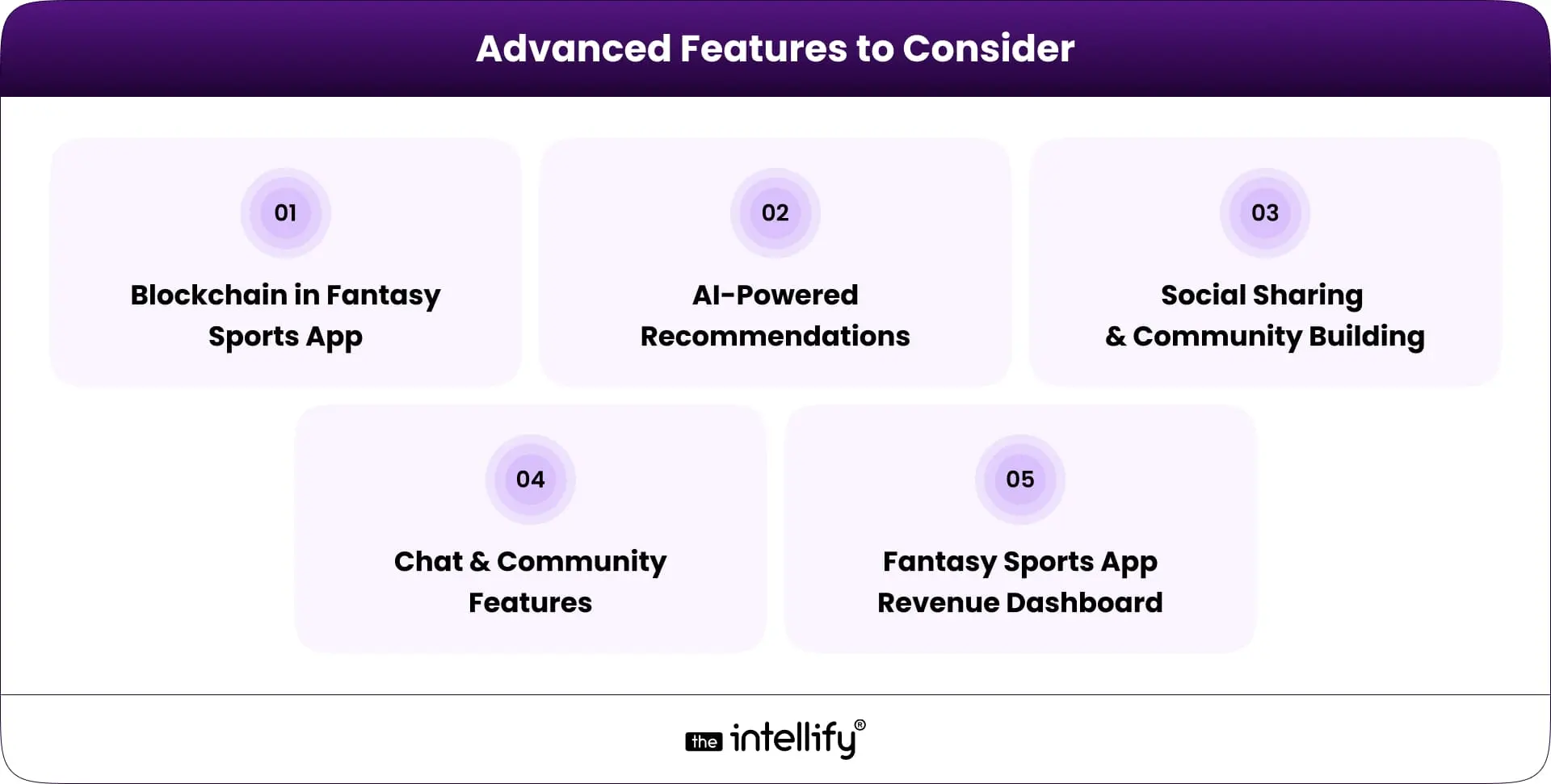 Advanced Features to Consider

01

Blockchain in Fantasy Sports App

02

AI-Powered Recommendations

03

Social Sharing & Community Building

04

Chat & Community Features

05

Fantasy Sports App Revenue Dashboard

the intellify®